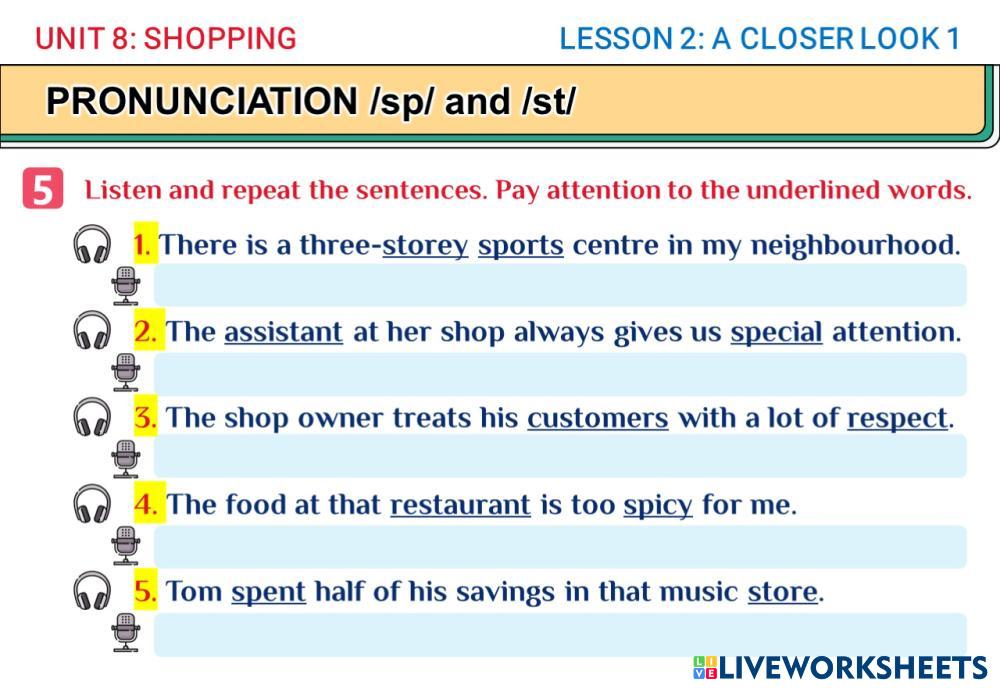 UNIT 8: SHOPPING

LESSON 2: A CLOSER LOOK 1

PRONUNCIATION /sp/ and /st/

5 Listen and repeat the sentences. Pay attention to the underlined words.

1. There is a three-storey sports centre in my neighbourhood.

2. The assistant at her shop always gives us special attention.

3. The shop owner treats his customers with a lot of respect.

4. The food at that restaurant is too spicy for me.

5. Tom spent half of his savings in that music store.

LIVEWORKSHEETS